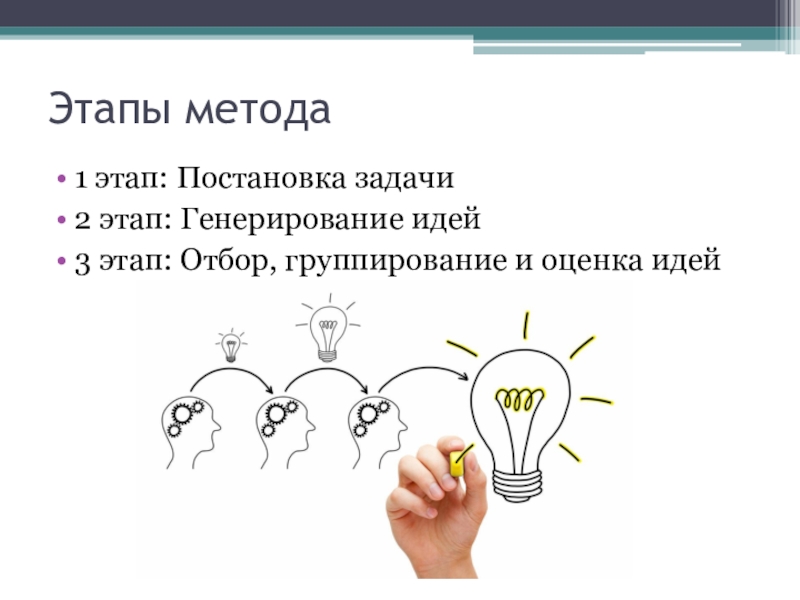 Этапы метода

• 1 этап: Постановка задачи
• 2 этап: Генерирование идей
• 3 этап: Отбор, группирование и оценка идей